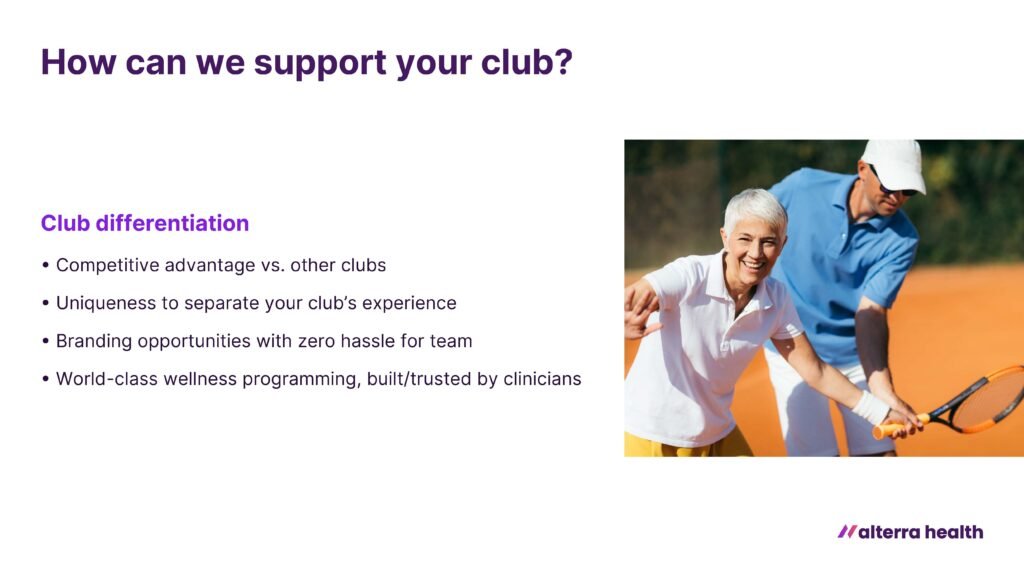 How can we support your club?

Club differentiation

• Competitive advantage vs. other clubs
• Uniqueness to separate your club's experience
• Branding opportunities with zero hassle for team
• World-class wellness programming, built/trusted by clinicians

alterra health